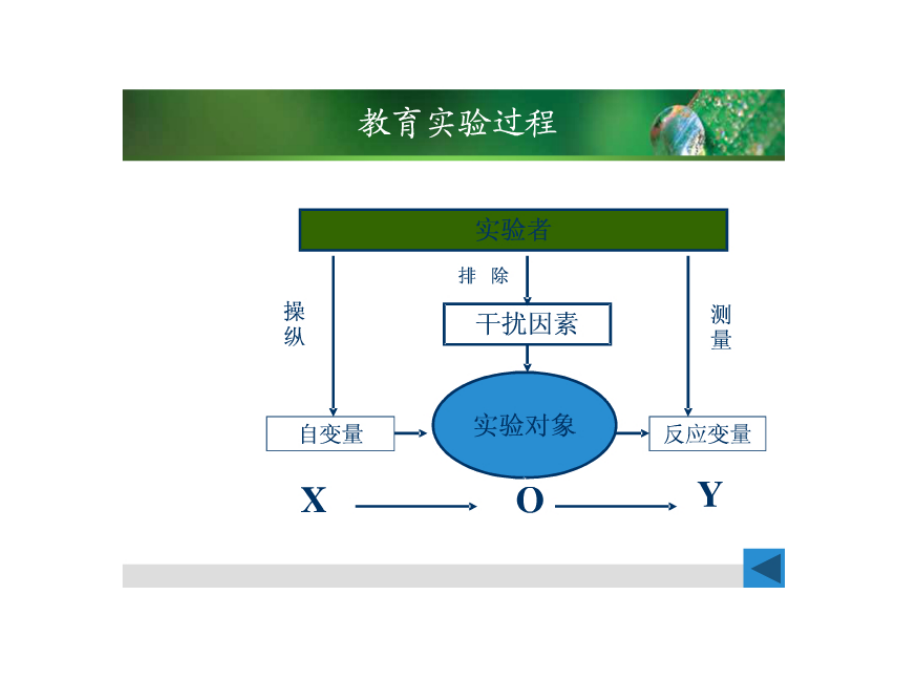 教育实验过程

实验者

排 除

操纵

干扰因素

测量

自变量

实验对象

反应变量

X

O

Y